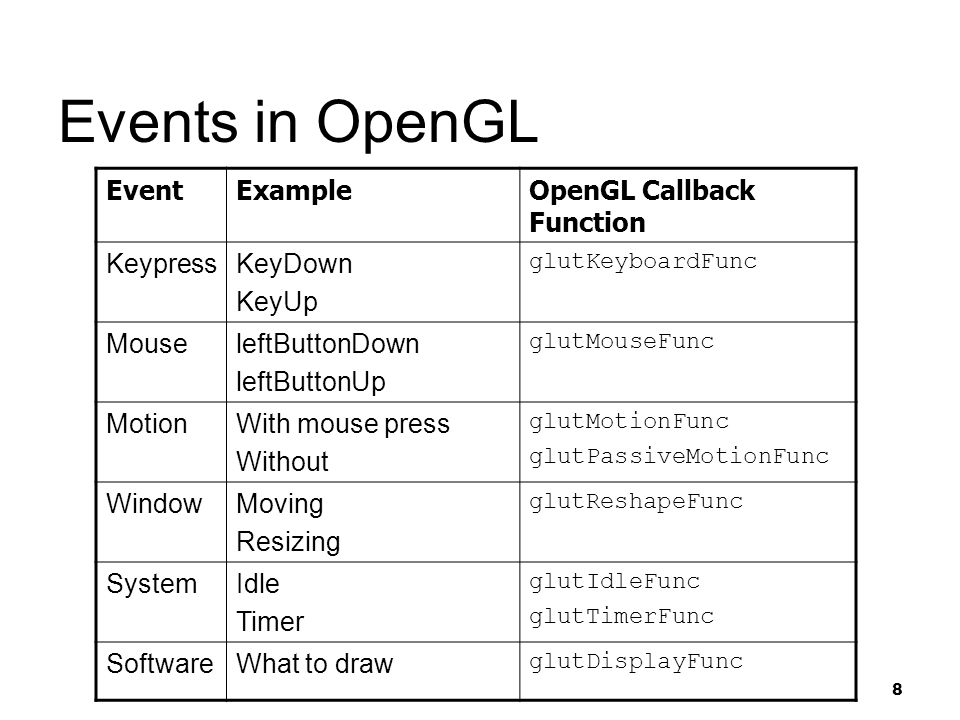 Events in OpenGL

| Event | Example | OpenGL Callback Function |
|---|---|---|
| Keypress | KeyDown KeyUp | glutKeyboardFunc |
| Mouse | leftButtonDown leftButtonUp | glutMouseFunc |
| Motion | With mouse press Without | glutMotionFunc glutPassiveMotionFunc |
| Window | Moving Resizing | glutReshapeFunc |
| System | Idle Timer | glutIdleFunc glutTimerFunc |
| Software | What to draw | glutDisplayFunc |

8